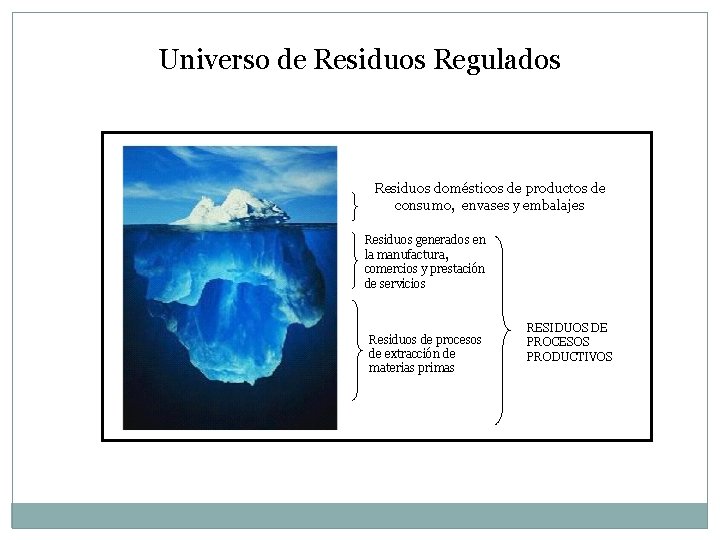 Universo de Residuos Regulados

Residuos domésticos de productos de consumo, envases y embalajes

Residuos generados en la manufactura, comercios y prestación de servicios

Residuos de procesos de extracción de materias primas

RESIDUOS DE PROCESOS PRODUCTIVOS